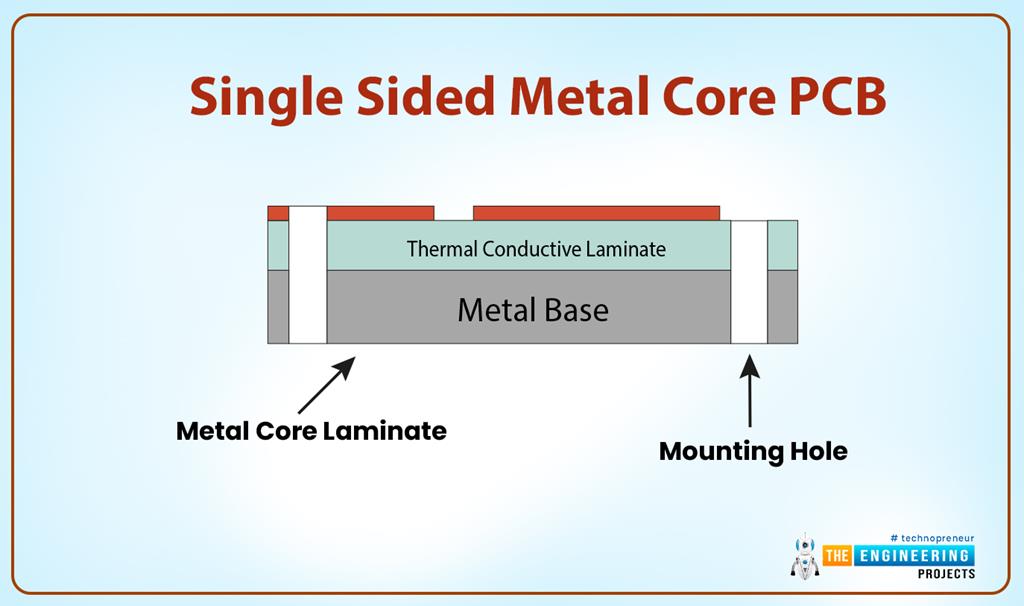 Single Sided Metal Core PCB

Thermal Conductive Laminate

Metal Base

Metal Core Laminate

Mounting Hole

# technopreneur
THE ENGINEERING
PROJECTS